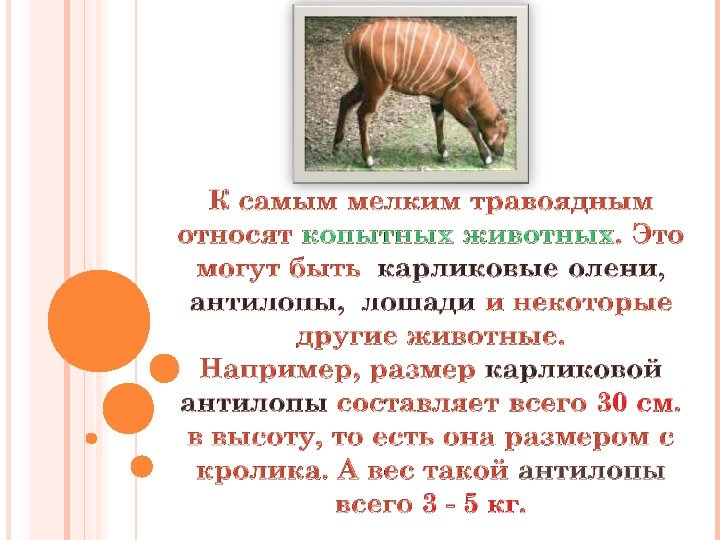 К самым мелким травоядным относят копытных животных. Это могут быть карликовые олени, антилопы, лошади и некоторые другие животные.
Например, размер карликовой антилопы составляет всего 30 см. в высоту, то есть она размером с кролика. А вес такой антилопы всего 3 - 5 кг.